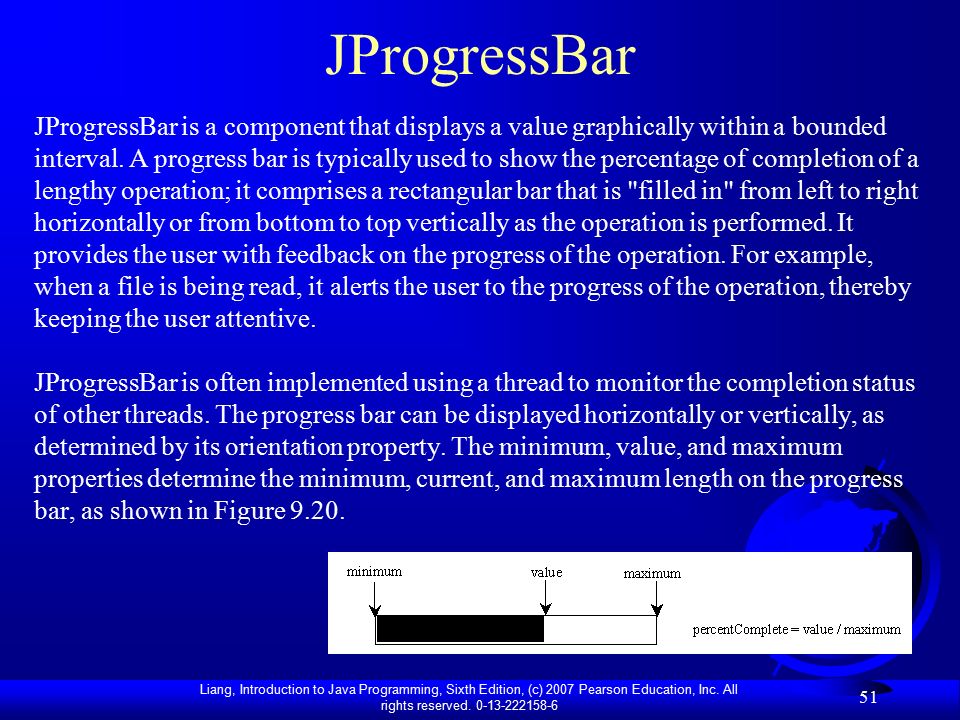 JProgressBar

JProgressBar is a component that displays a value graphically within a bounded interval. A progress bar is typically used to show the percentage of completion of a lengthy operation; it comprises a rectangular bar that is "filled in" from left to right horizontally or from bottom to top vertically as the operation is performed. It provides the user with feedback on the progress of the operation. For example, when a file is being read, it alerts the user to the progress of the operation, thereby keeping the user attentive.

JProgressBar is often implemented using a thread to monitor the completion status of other threads. The progress bar can be displayed horizontally or vertically, as determined by its orientation property. The minimum, value, and maximum properties determine the minimum, current, and maximum length on the progress bar, as shown in Figure 9.20.

minimum

value

maximum

percentComplete = value / maximum

Liang, Introduction to Java Programming, Sixth Edition, (c) 2007 Pearson Education, Inc. All rights reserved. 0-13-222158-6

51